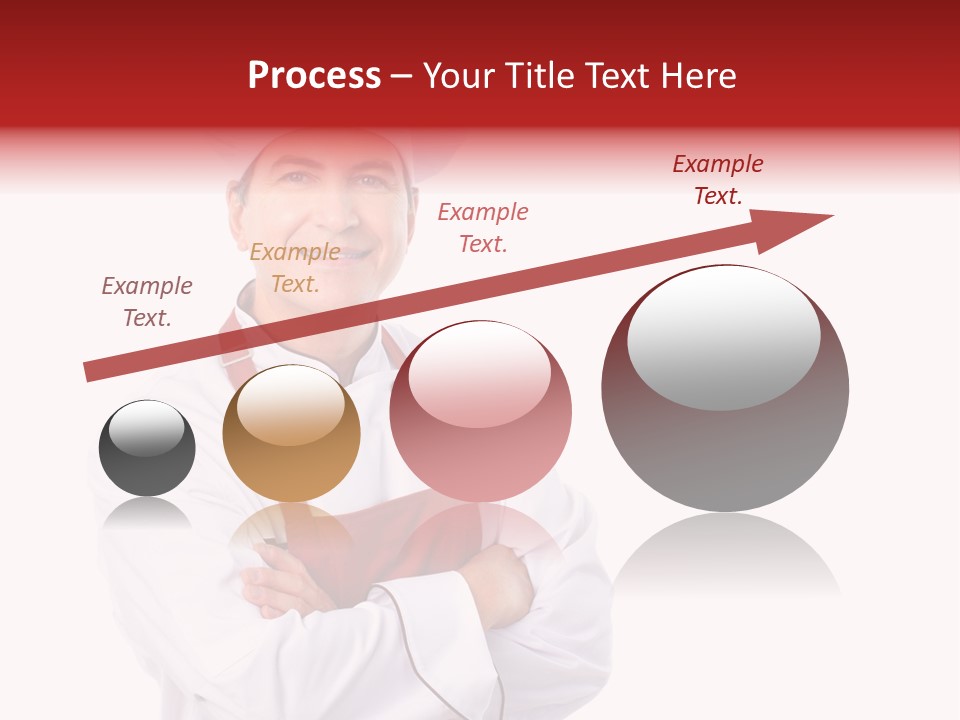 Process – Your Title Text Here

Example Text.

Example Text.

Example Text.

Example Text.